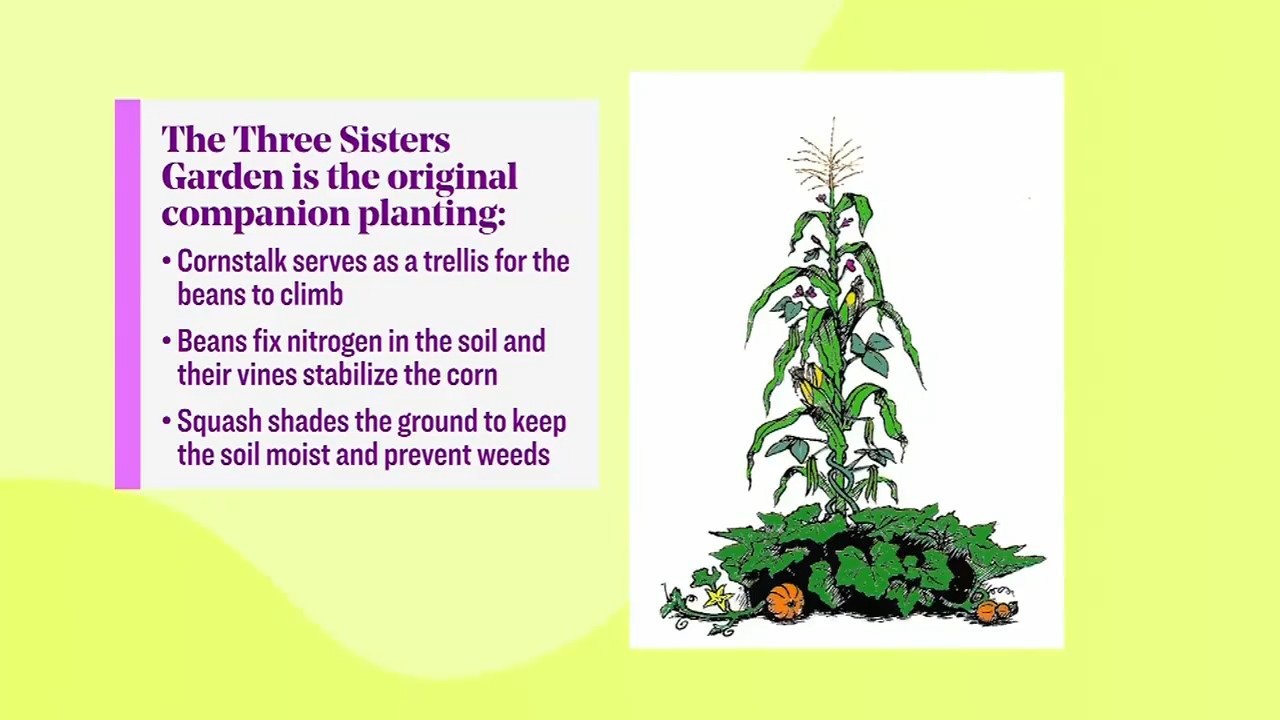 The Three Sisters Garden is the original companion planting:

• Cornstalk serves as a trellis for the beans to climb

• Beans fix nitrogen in the soil and their vines stabilize the corn

• Squash shades the ground to keep the soil moist and prevent weeds